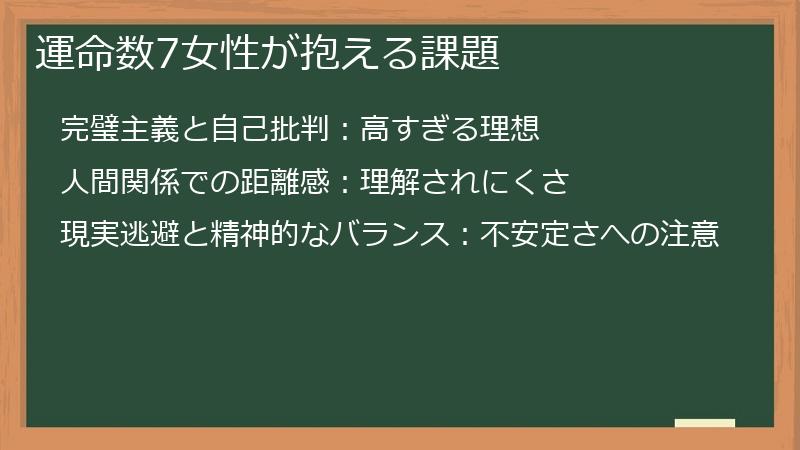 運命数7女性が抱える課題

完璧主義と自己批判：高すぎる理想

人間関係での距離感：理解されにくさ

現実逃避と精神的なバランス：不安定さへの注意